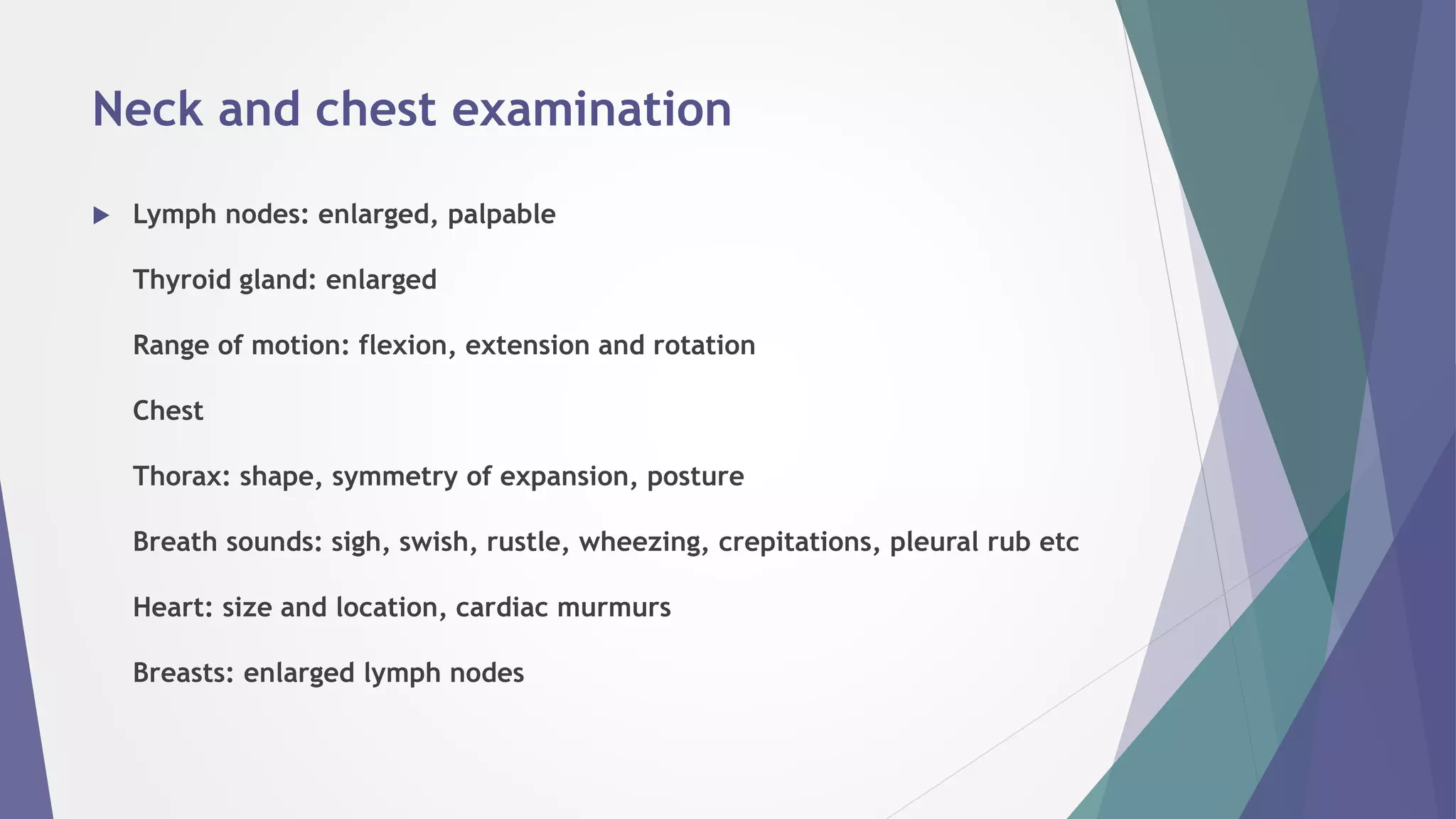 Neck and chest examination

Lymph nodes: enlarged, palpable

Thyroid gland: enlarged

Range of motion: flexion, extension and rotation

Chest

Thorax: shape, symmetry of expansion, posture

Breath sounds: sigh, swish, rustle, wheezing, crepitations, pleural rub etc

Heart: size and location, cardiac murmurs

Breasts: enlarged lymph nodes